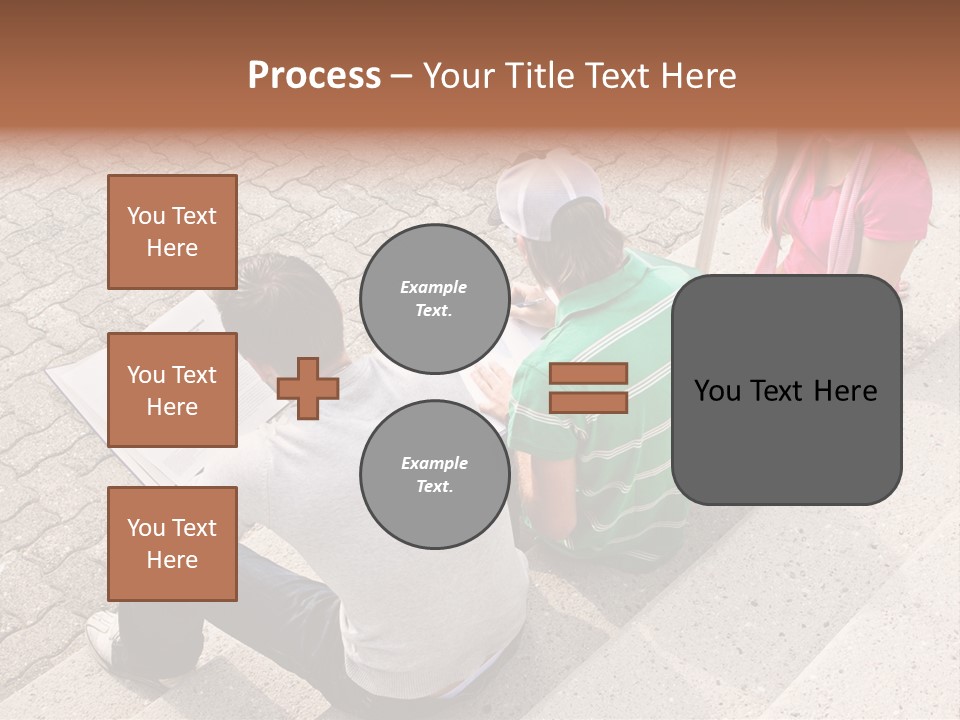 Process – Your Title Text Here

You Text Here

You Text Here

You Text Here

Example Text.

Example Text.

You Text Here